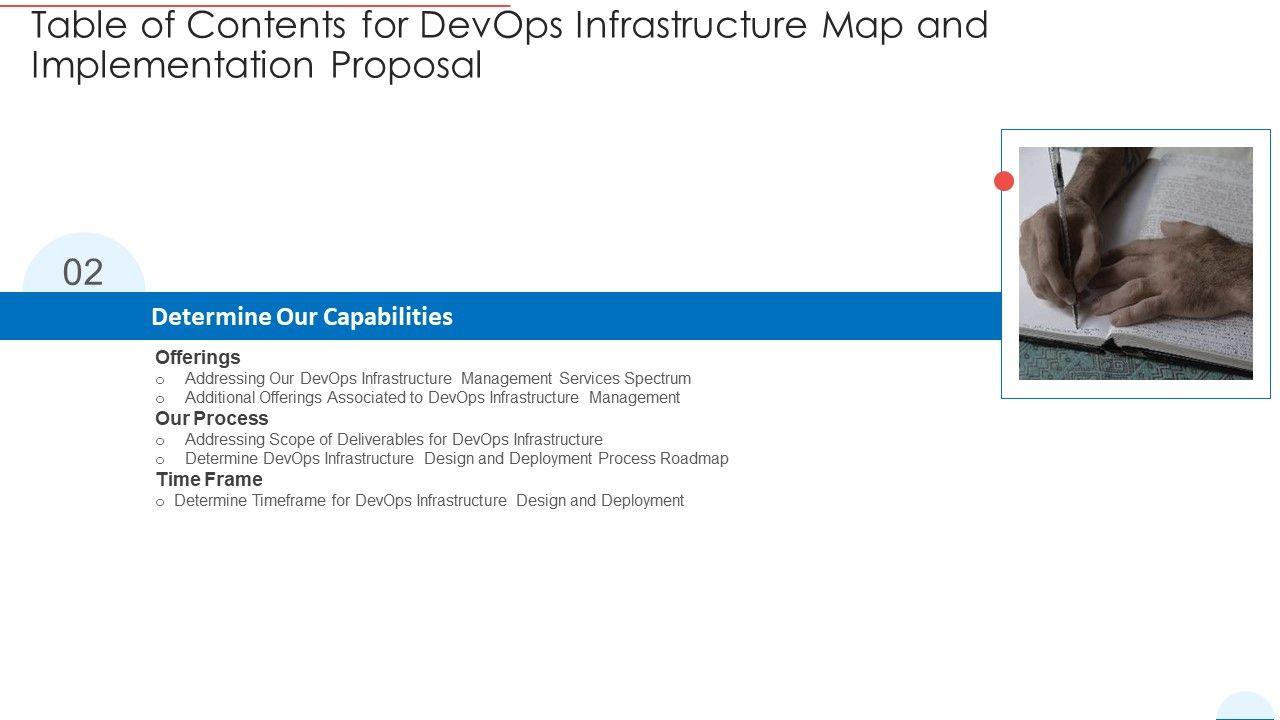 Table of Contents for DevOps Infrastructure Map and Implementation Proposal

02

Determine Our Capabilities

Offerings
o Addressing Our DevOps Infrastructure Management Services Spectrum
o Additional Offerings Associated to DevOps Infrastructure Management

Our Process
o Addressing Scope of Deliverables for DevOps Infrastructure
o Determine DevOps Infrastructure Design and Deployment Process Roadmap

Time Frame
o Determine Timeframe for DevOps Infrastructure Design and Deployment